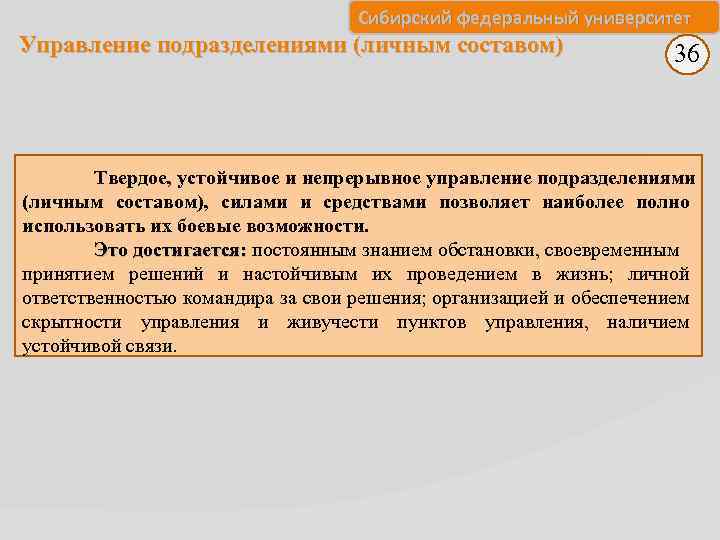 Сибирский федеральный университет

Управление подразделениями (личным составом)

36

Твердое, устойчивое и непрерывное управление подразделениями (личным составом), силами и средствами позволяет наиболее полно использовать их боевые возможности.

Это достигается: постоянным знанием обстановки, своевременным принятием решений и настойчивым их проведением в жизнь; личной ответственностью командира за свои решения; организацией и обеспечением скрытности управления и живучести пунктов управления, наличием устойчивой связи.